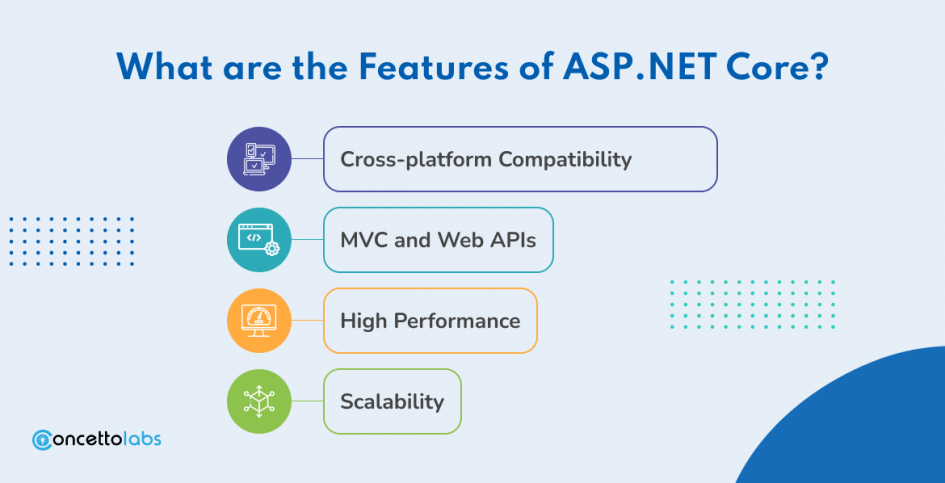 What are the Features of ASP.NET Core?

Cross-platform Compatibility

MVC and Web APIs

High Performance

Scalability

concettolabs